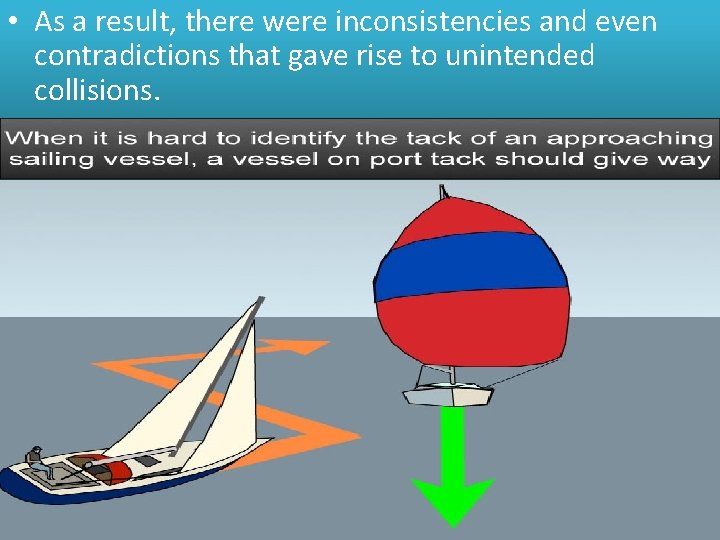 • As a result, there were inconsistencies and even contradictions that gave rise to unintended collisions.

When it is hard to identify the tack of an approaching sailing vessel, a vessel on port tack should give way